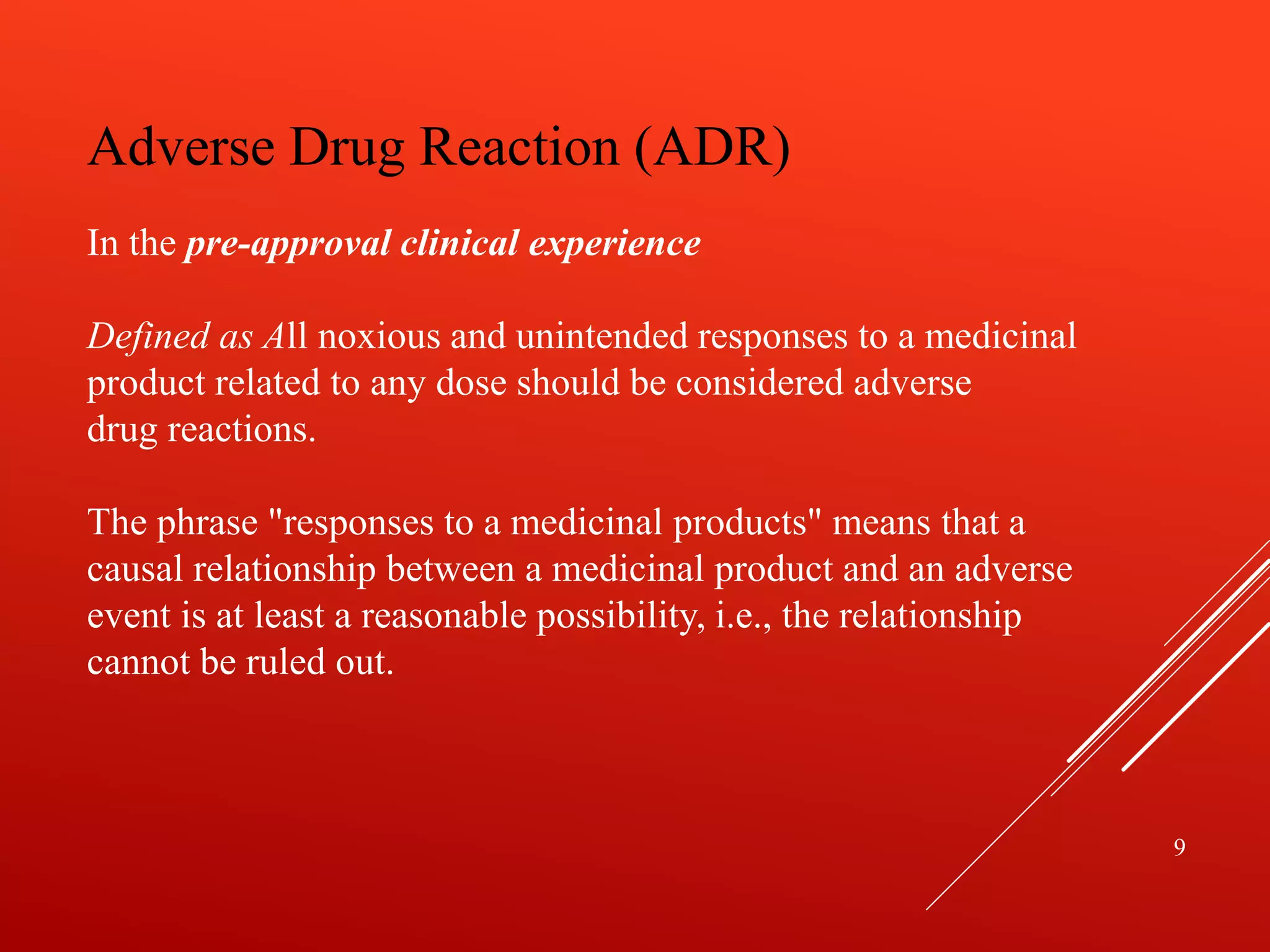 Adverse Drug Reaction (ADR)

In the pre-approval clinical experience

Defined as All noxious and unintended responses to a medicinal product related to any dose should be considered adverse drug reactions.

The phrase "responses to a medicinal products" means that a causal relationship between a medicinal product and an adverse event is at least a reasonable possibility, i.e., the relationship cannot be ruled out.

9